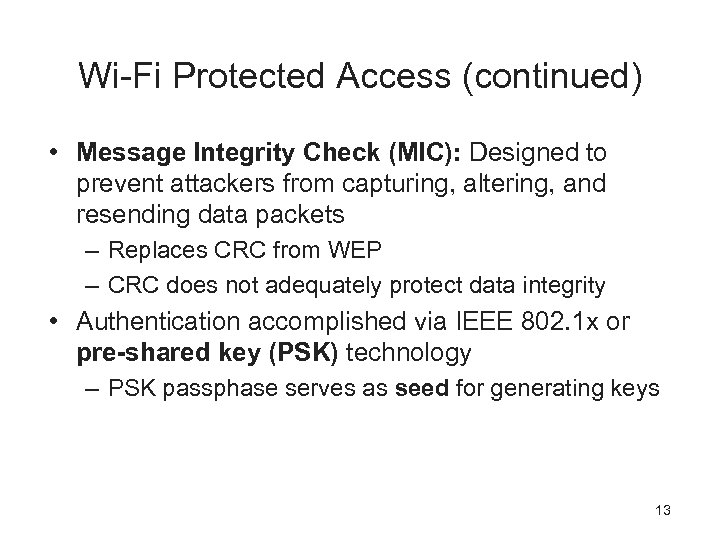 Wi-Fi Protected Access (continued)

• Message Integrity Check (MIC): Designed to prevent attackers from capturing, altering, and resending data packets
– Replaces CRC from WEP
– CRC does not adequately protect data integrity
• Authentication accomplished via IEEE 802.1x or pre-shared key (PSK) technology
– PSK passphase serves as seed for generating keys

13